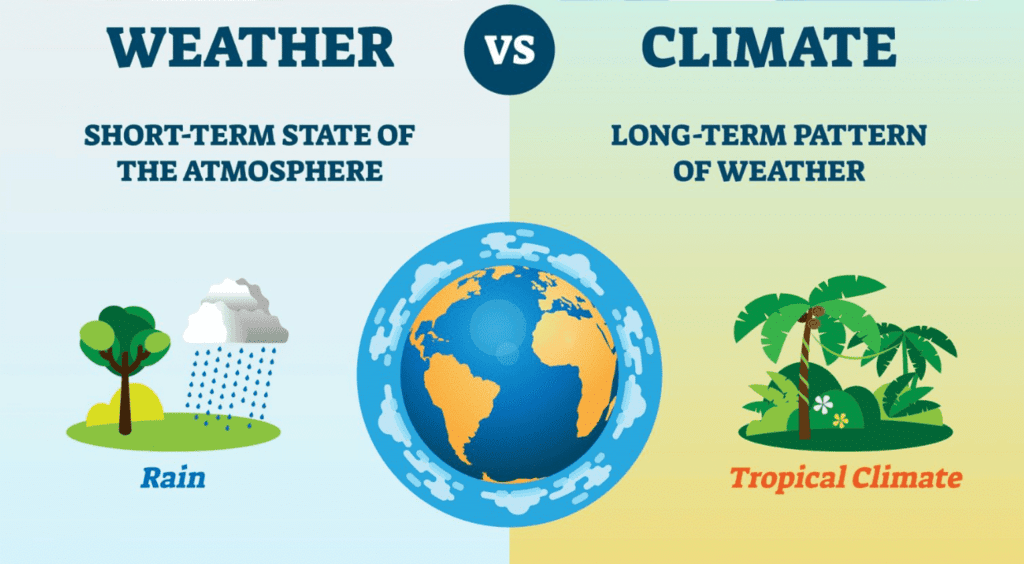 WEATHER VS CLIMATE

SHORT-TERM STATE OF THE ATMOSPHERE

LONG-TERM PATTERN OF WEATHER

Rain

Tropical Climate